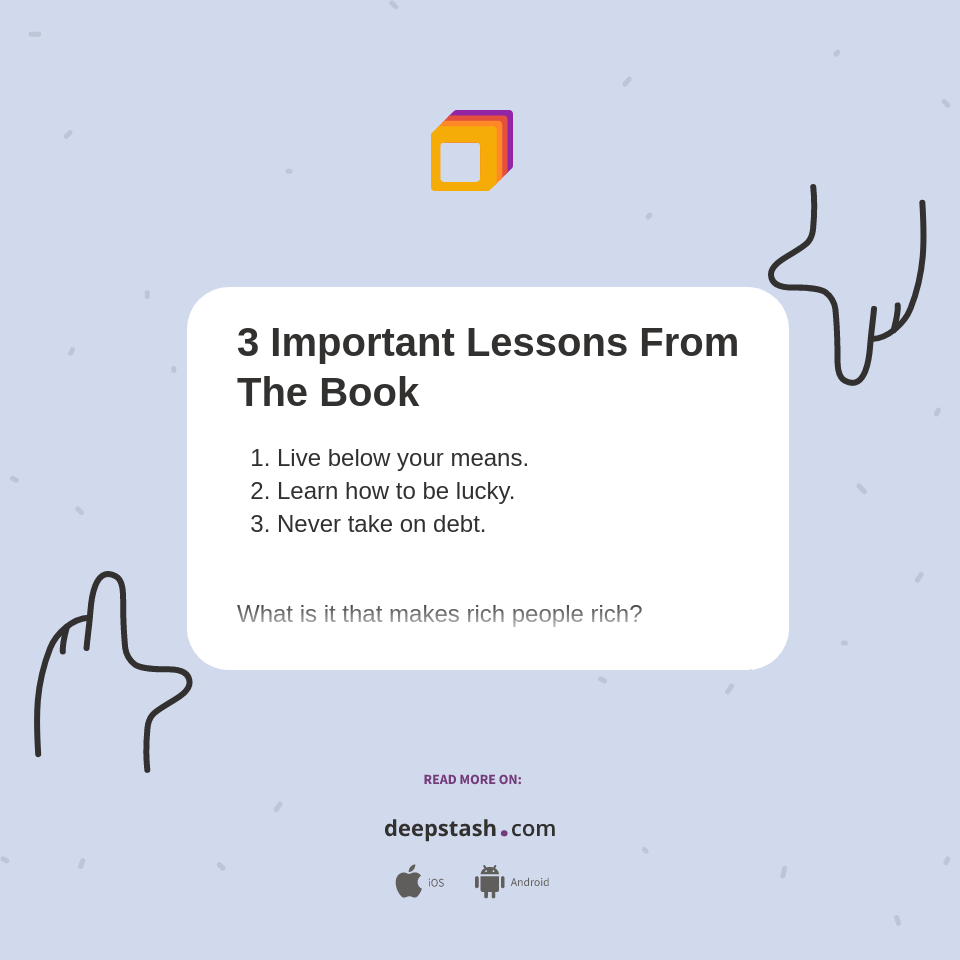 3 Important Lessons From The Book

1. Live below your means.
2. Learn how to be lucky.
3. Never take on debt.

What is it that makes rich people rich?

READ MORE ON:

deepstash.com

iOS Android